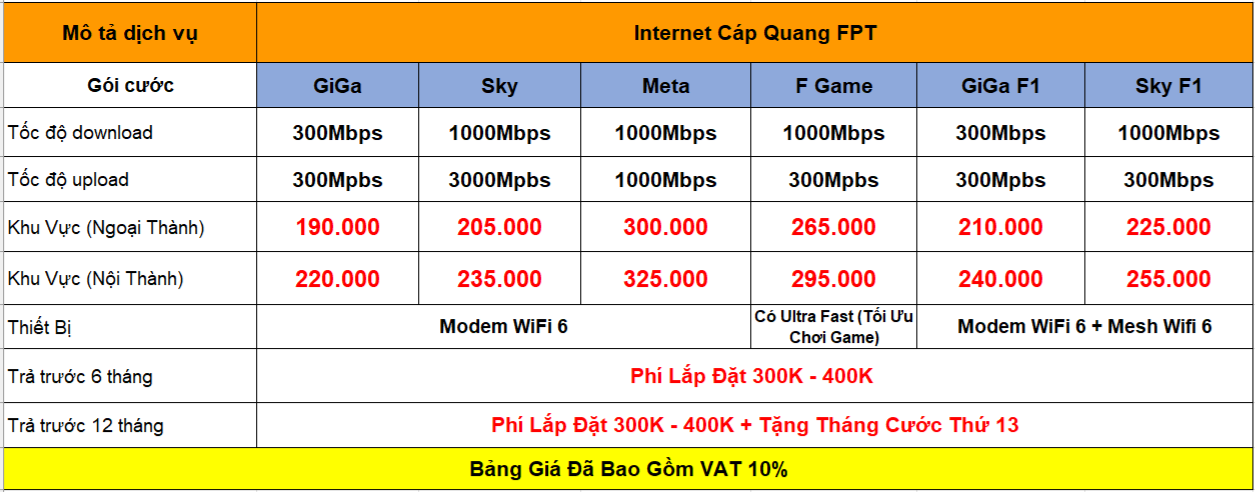 | Mô tả dịch vụ | Internet Cáp Quang FPT | | | | | |
|---|---|---|---|---|---|---|
| Gói cước | GiGa | Sky | Meta | F Game | GiGa F1 | Sky F1 |
| Tốc độ download | 300Mbps | 1000Mbps | 1000Mbps | 1000Mbps | 300Mbps | 1000Mbps |
| Tốc độ upload | 300Mpbs | 3000Mpbs | 1000Mbps | 300Mpbs | 300Mpbs | 300Mbps |
| Khu Vực (Ngoại Thành) | 190.000 | 205.000 | 300.000 | 265.000 | 210.000 | 225.000 |
| Khu Vực (Nội Thành) | 220.000 | 235.000 | 325.000 | 295.000 | 240.000 | 255.000 |
| Thiết Bị | Modem WiFi 6 | | | Có Ultra Fast (Tối Ưu Chơi Game) | Modem WiFi 6 + Mesh Wifi 6 | |
| Trả trước 6 tháng | Phí Lắp Đặt 300K - 400K | | | | | |
| Trả trước 12 tháng | Phí Lắp Đặt 300K - 400K + Tặng Tháng Cước Thứ 13 | | | | | |
| Bảng Giá Đã Bao Gồm VAT 10% | | | | | | |